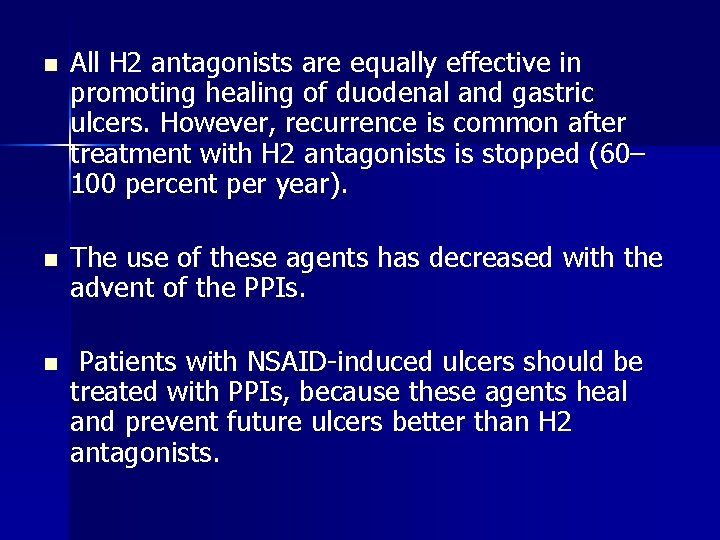 - All H2 antagonists are equally effective in promoting healing of duodenal and gastric ulcers. However, recurrence is common after treatment with H2 antagonists is stopped (60–100 percent per year).

- The use of these agents has decreased with the advent of the PPIs.

- Patients with NSAID-induced ulcers should be treated with PPIs, because these agents heal and prevent future ulcers better than H2 antagonists.